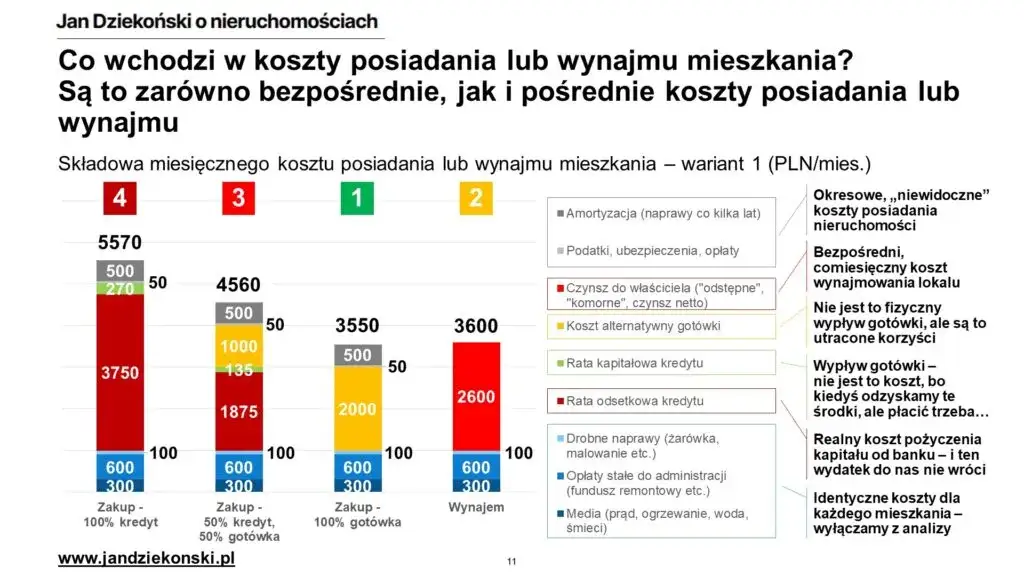 Jan Dziekoński o nieruchomościach

Co wchodzi w koszty posiadania lub wynajmu mieszkania? Są to zarówno bezpośrednie, jak i pośrednie koszty posiadania lub wynajmu

Składowa miesięcznego kosztu posiadania lub wynajmu mieszkania – wariant 1 (PLN/mies.)

4
5570
500
270
50
3750
100
600
300
Zakup - 100% kredyt

3
4560
500
50
1000
135
1875
100
600
300
Zakup - 50% kredyt, 50% gotówka

1
3550
500
50
2000
100
600
300
Zakup - 100% gotówka

2
3600
2600
100
600
300
Wynajem

Amortyzacja (naprawy co kilka lat)
Podatki, ubezpieczenia, opłaty
Czynsz do właściciela ("odstępne", "komorne", czynsz netto)
Koszt alternatywny gotówki
Rata kapitałowa kredytu
Rata odsetkowa kredytu
Drobne naprawy (żarówka, malowanie etc.)
Opłaty stałe do administracji (fundusz remontowy etc.)
Media (prąd, ogrzewanie, woda, śmieci)

Okresowe, „niewidoczne" koszty posiadania nieruchomości

Bezpośredni, comiesięczny koszt wynajmowania lokalu

Nie jest to fizyczny wypływ gotówki, ale są to utracone korzyści

Wypływ gotówki – nie jest to koszt, bo kiedyś odzyskamy te środki, ale płacić trzeba…

Realny koszt pożyczenia kapitału od banku – i ten wydatek do nas nie wróci

Identyczne koszty dla każdego mieszkania – wyłączamy z analizy

www.jandziekonski.pl
11